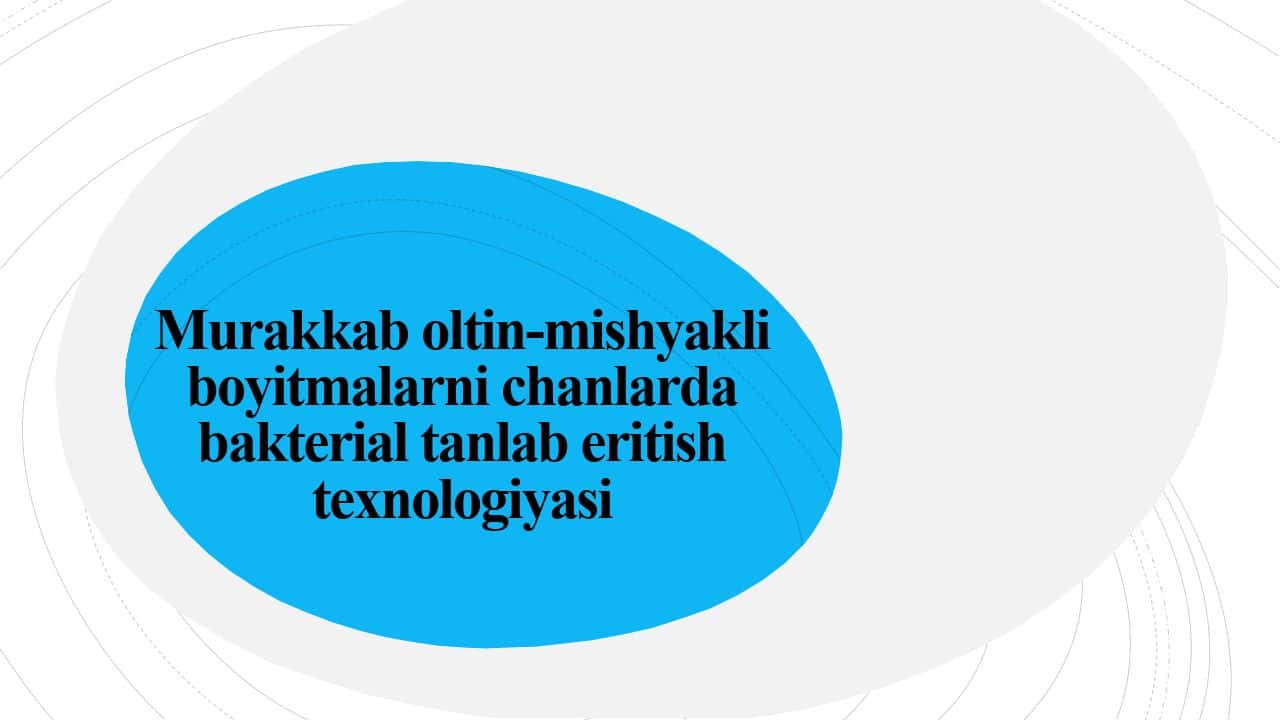 Murakkab oltin-mishyakli boyitmalarni chanlarda bakterial tanlab eritish texnologiyasi